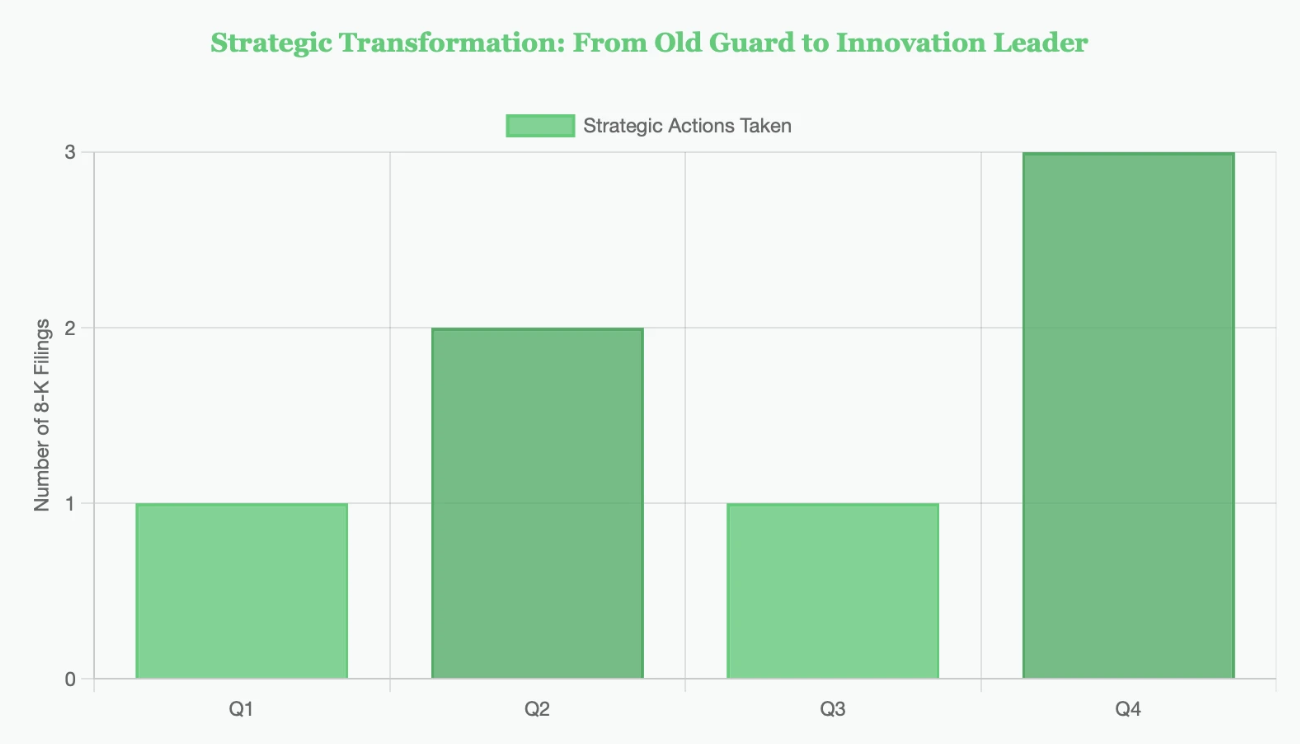 Strategic Transformation: From Old Guard to Innovation Leader

Strategic Actions Taken

Number of 8-K Filings

3
2
1
0

Q1
Q2
Q3
Q4